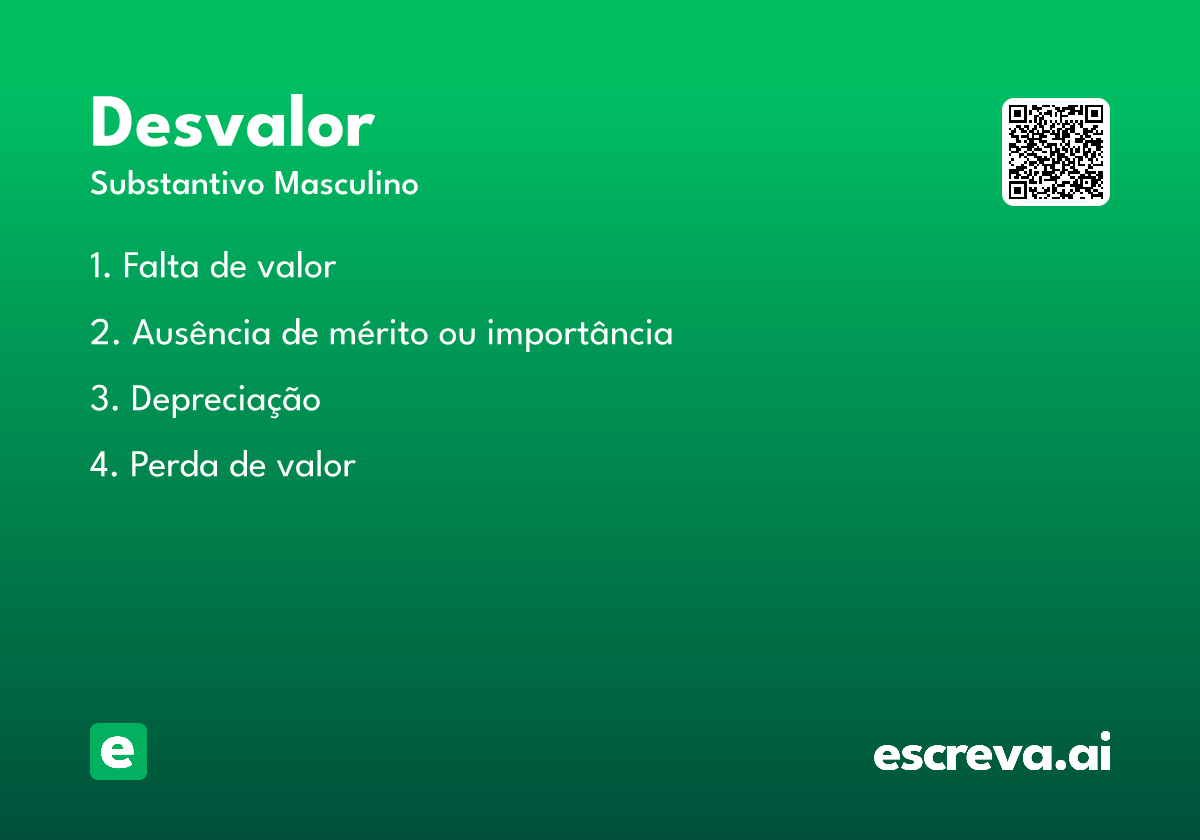 Desvalor
Substantivo Masculino

1. Falta de valor

2. Ausência de mérito ou importância

3. Depreciação

4. Perda de valor

e

escreva.ai